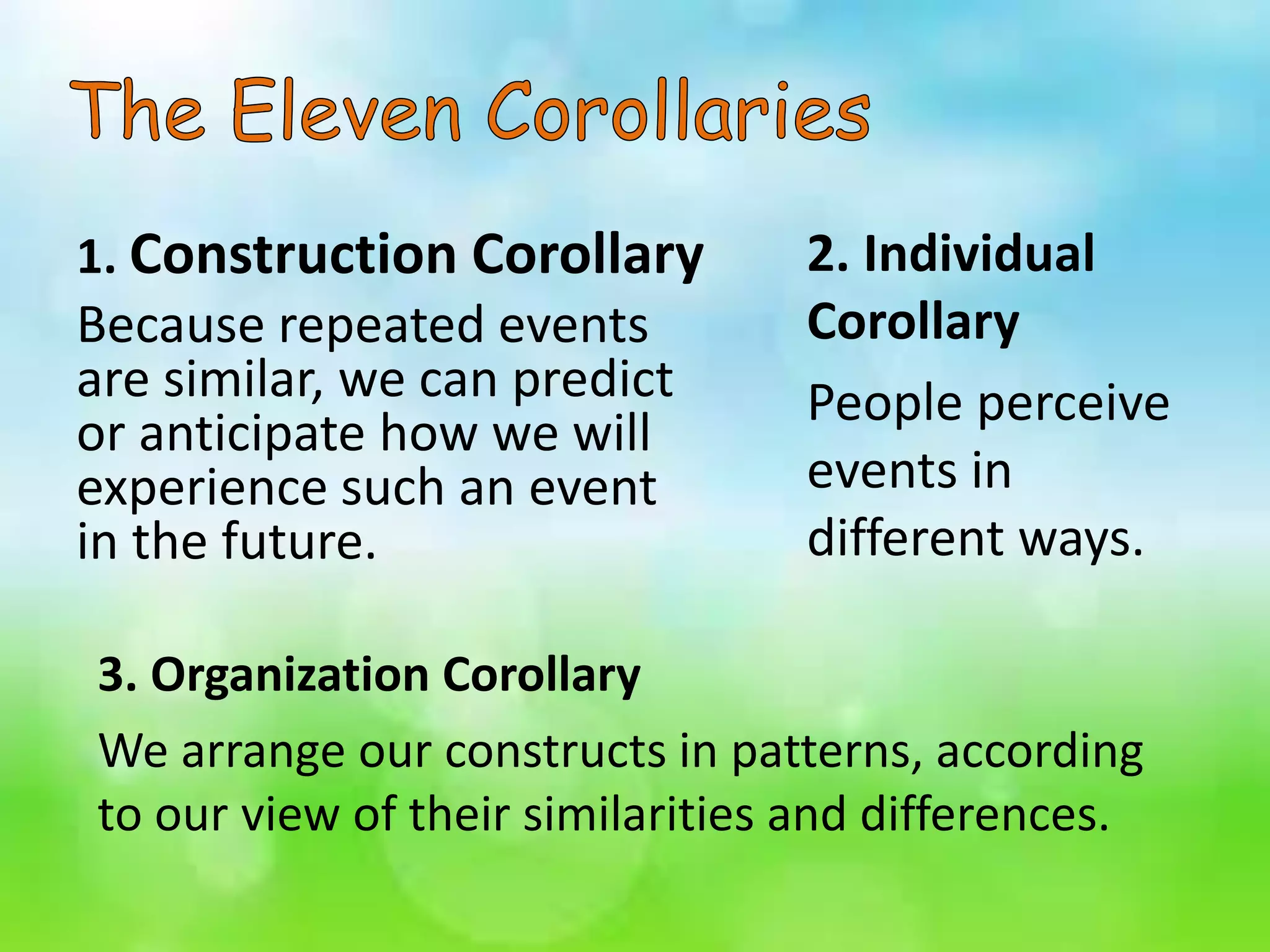 The Eleven Corollaries

1. Construction Corollary

Because repeated events are similar, we can predict or anticipate how we will experience such an event in the future.

2. Individual Corollary

People perceive events in different ways.

3. Organization Corollary

We arrange our constructs in patterns, according to our view of their similarities and differences.